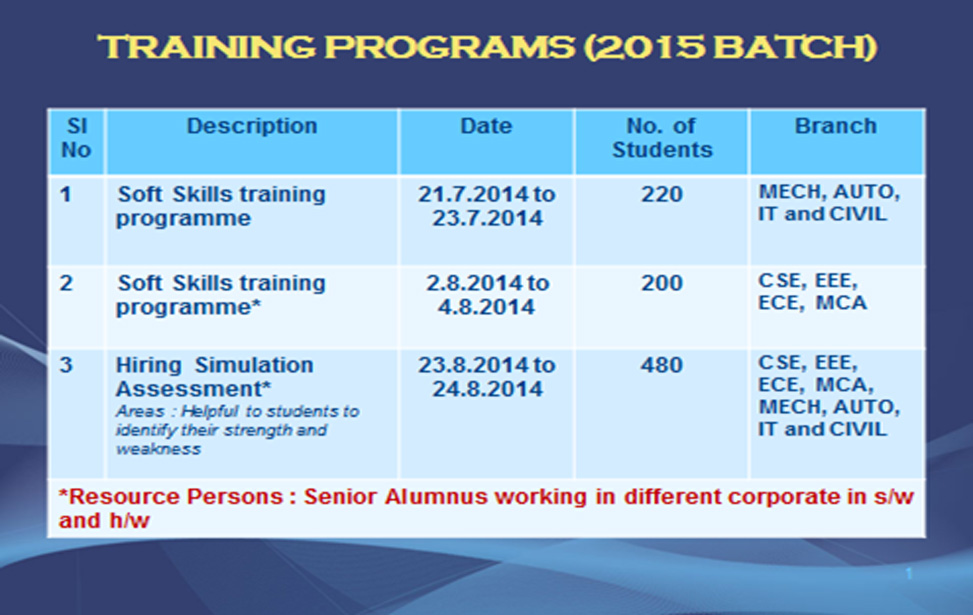 TRAINING PROGRAMS (2015 BATCH)

| Sl No | Description | Date | No. of Students | Branch |
|---|---|---|---|---|
| 1 | Soft Skills training programme | 21.7.2014 to 23.7.2014 | 220 | MECH, AUTO, IT and CIVIL |
| 2 | Soft Skills training programme* | 2.8.2014 to 4.8.2014 | 200 | CSE, EEE, ECE, MCA |
| 3 | Hiring Simulation Assessment* Areas : Helpful to students to identify their strength and weakness | 23.8.2014 to 24.8.2014 | 480 | CSE, EEE, ECE, MCA, MECH, AUTO, IT and CIVIL |

*Resource Persons : Senior Alumnus working in different corporate in s/w and h/w

1